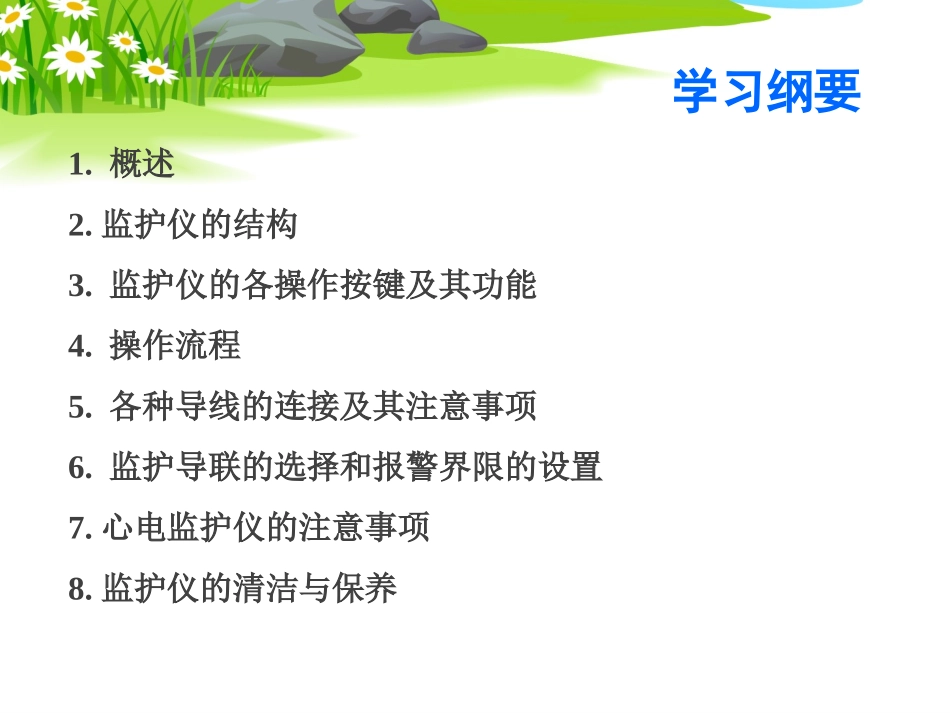 学习纲要

1. 概述

2. 监护仪的结构

3. 监护仪的各操作按键及其功能

4. 操作流程

5. 各种导线的连接及其注意事项

6. 监护导联的选择和报警界限的设置

7. 心电监护仪的注意事项

8. 监护仪的清洁与保养